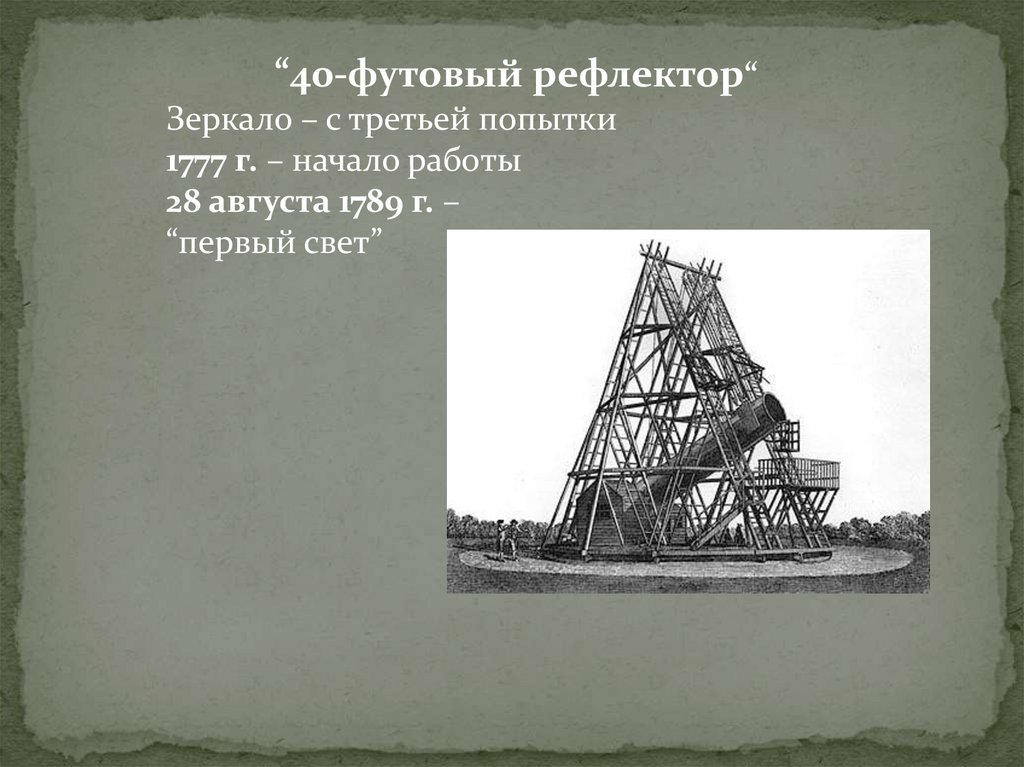 “40-футовый рефлектор“

Зеркало – с третьей попытки
1777 г. – начало работы
28 августа 1789 г. –
“первый свет”